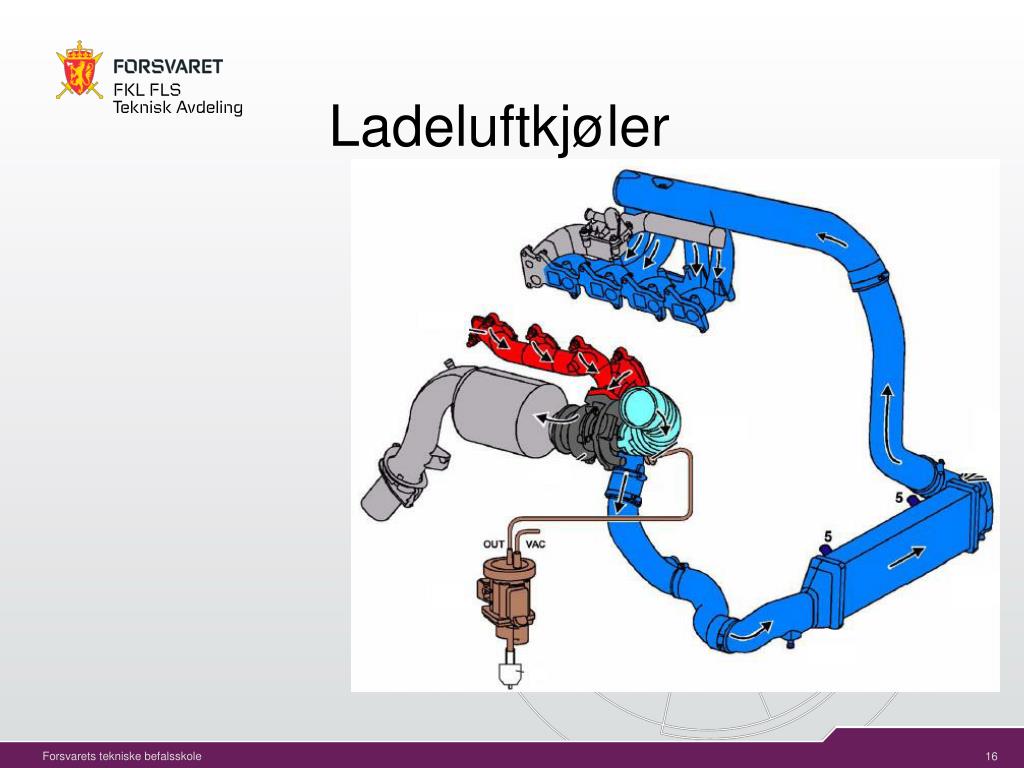 FORSVARET
FKL FLS
Teknisk Avdeling

Ladeluftkjøler

OUT
VAC
5
5

Forsvarets tekniske befalsskole
16